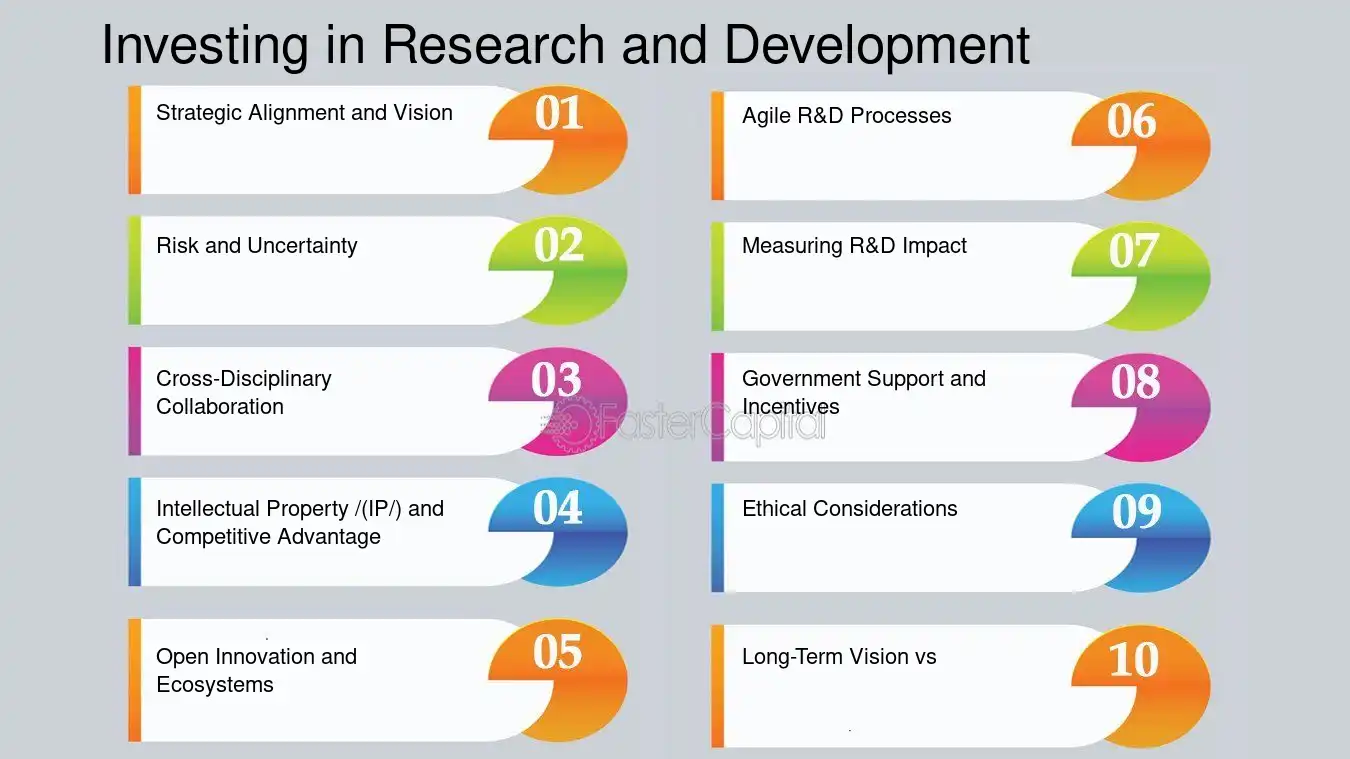 Investing in Research and Development

Strategic Alignment and Vision
01

Risk and Uncertainty
02

Cross-Disciplinary Collaboration
03

Intellectual Property /(IP/) and Competitive Advantage
04

Open Innovation and Ecosystems
05

Agile R&D Processes
06

Measuring R&D Impact
07

Government Support and Incentives
08

Ethical Considerations
09

Long-Term Vision vs
10

FasterCapital